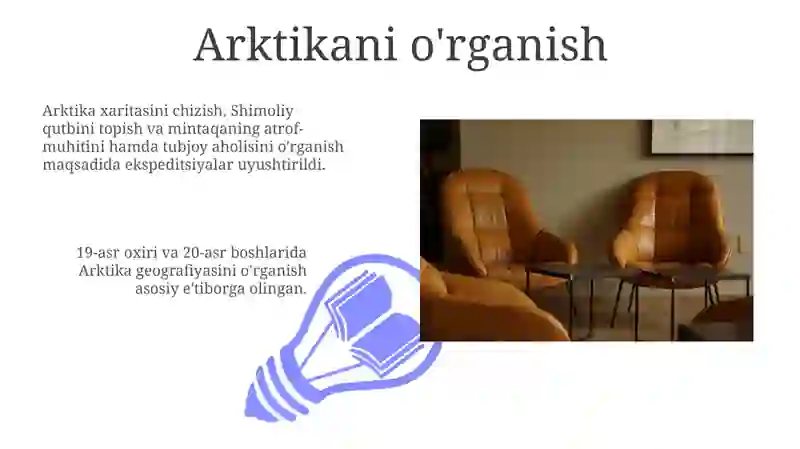 Arktikani o'rganish

Arktika xaritasini chizish, Shimoliy qutbini topish va mintaqaning atrof-muhitini hamda tubjoy aholisini o'rganish maqsadida ekspeditsiyalar uyushtirildi.

19-asr oxiri va 20-asr boshlarida Arktika geografiyasini o'rganish asosiy e'tiborga olingan.